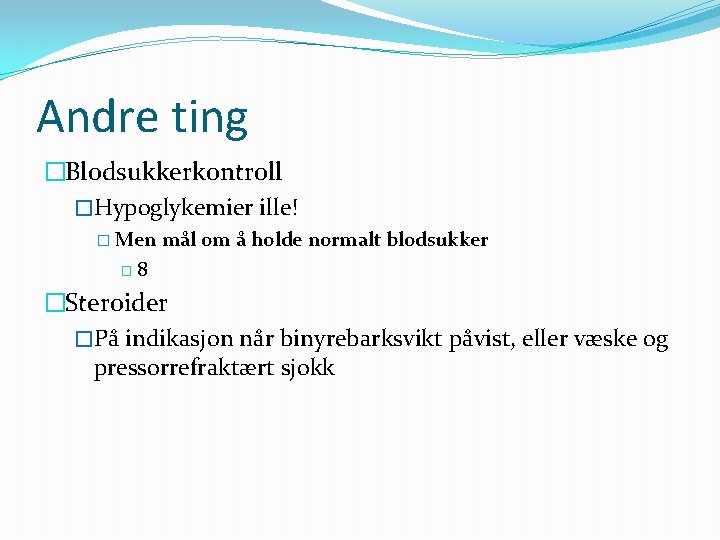 Andre ting

Blodsukkerkontroll

Hypoglykemier ille!

Men mål om å holde normalt blodsukker

8

Steroider

På indikasjon når binyrebarksvikt påvist, eller væske og pressorrefraktært sjokk